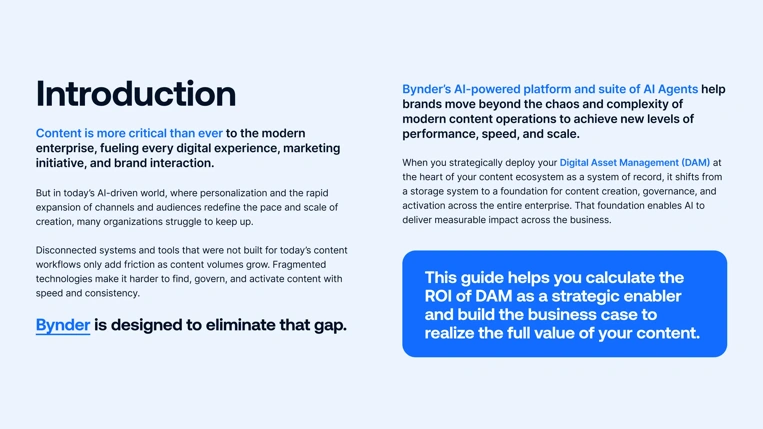 Introduction

Content is more critical than ever to the modern enterprise, fueling every digital experience, marketing initiative, and brand interaction.

But in today's AI-driven world, where personalization and the rapid expansion of channels and audiences redefine the pace and scale of creation, many organizations struggle to keep up.

Disconnected systems and tools that were not built for today's content workflows only add friction as content volumes grow. Fragmented technologies make it harder to find, govern, and activate content with speed and consistency.

Bynder is designed to eliminate that gap.

Bynder's AI-powered platform and suite of AI Agents help brands move beyond the chaos and complexity of modern content operations to achieve new levels of performance, speed, and scale.

When you strategically deploy your Digital Asset Management (DAM) at the heart of your content ecosystem as a system of record, it shifts from a storage system to a foundation for content creation, governance, and activation across the entire enterprise. That foundation enables AI to deliver measurable impact across the business.

This guide helps you calculate the ROI of DAM as a strategic enabler and build the business case to realize the full value of your content.